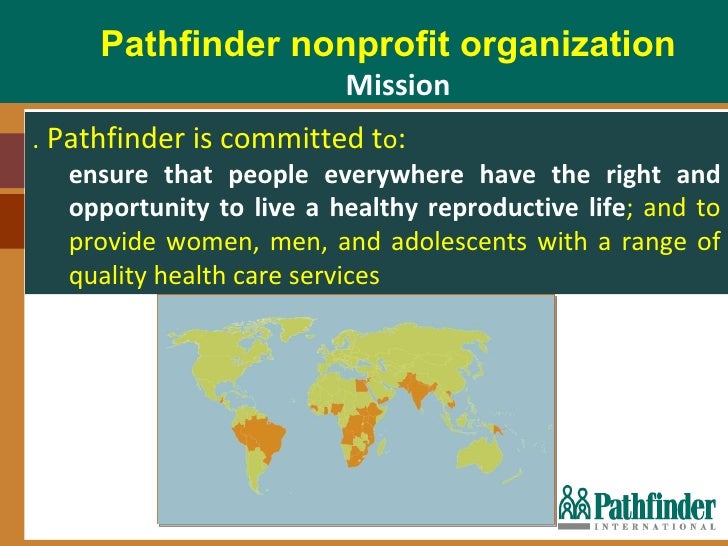 Pathfinder nonprofit organization
Mission

. Pathfinder is committed to:

ensure that people everywhere have the right and opportunity to live a healthy reproductive life; and to provide women, men, and adolescents with a range of quality health care services

Pathfinder
INTERNATIONAL